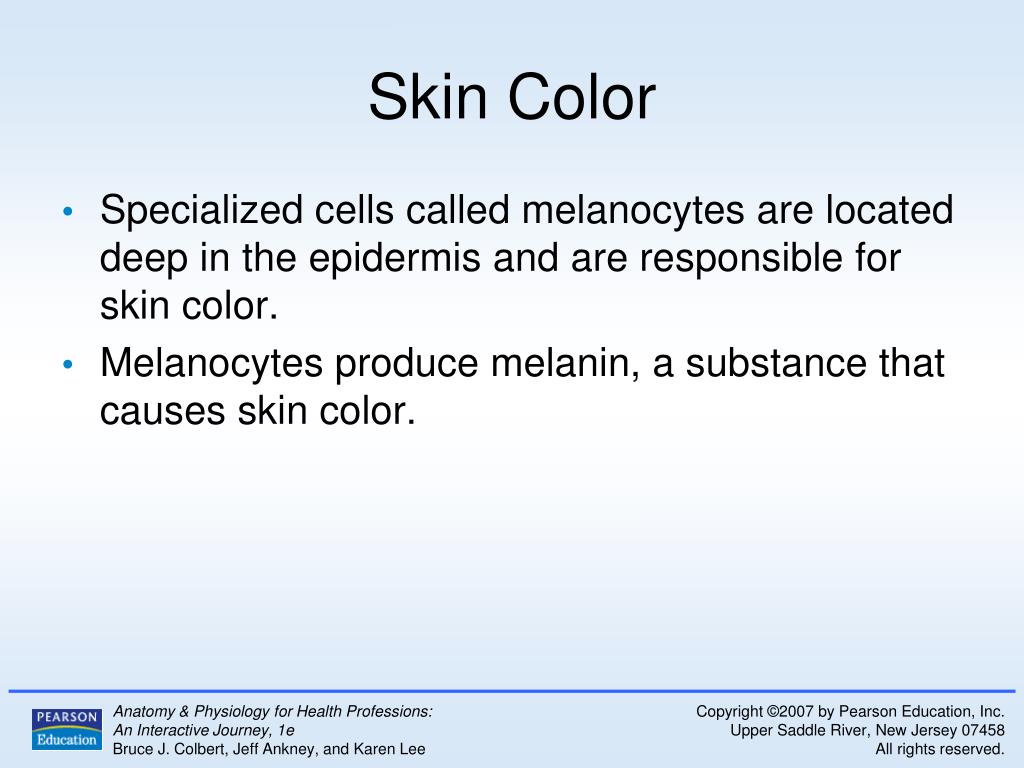 Skin Color

• Specialized cells called melanocytes are located deep in the epidermis and are responsible for skin color.
• Melanocytes produce melanin, a substance that causes skin color.

PEARSON
Education

Anatomy & Physiology for Health Professions:
An Interactive Journey, 1e
Bruce J. Colbert, Jeff Ankney, and Karen Lee

Copyright ©2007 by Pearson Education, Inc.
Upper Saddle River, New Jersey 07458
All rights reserved.